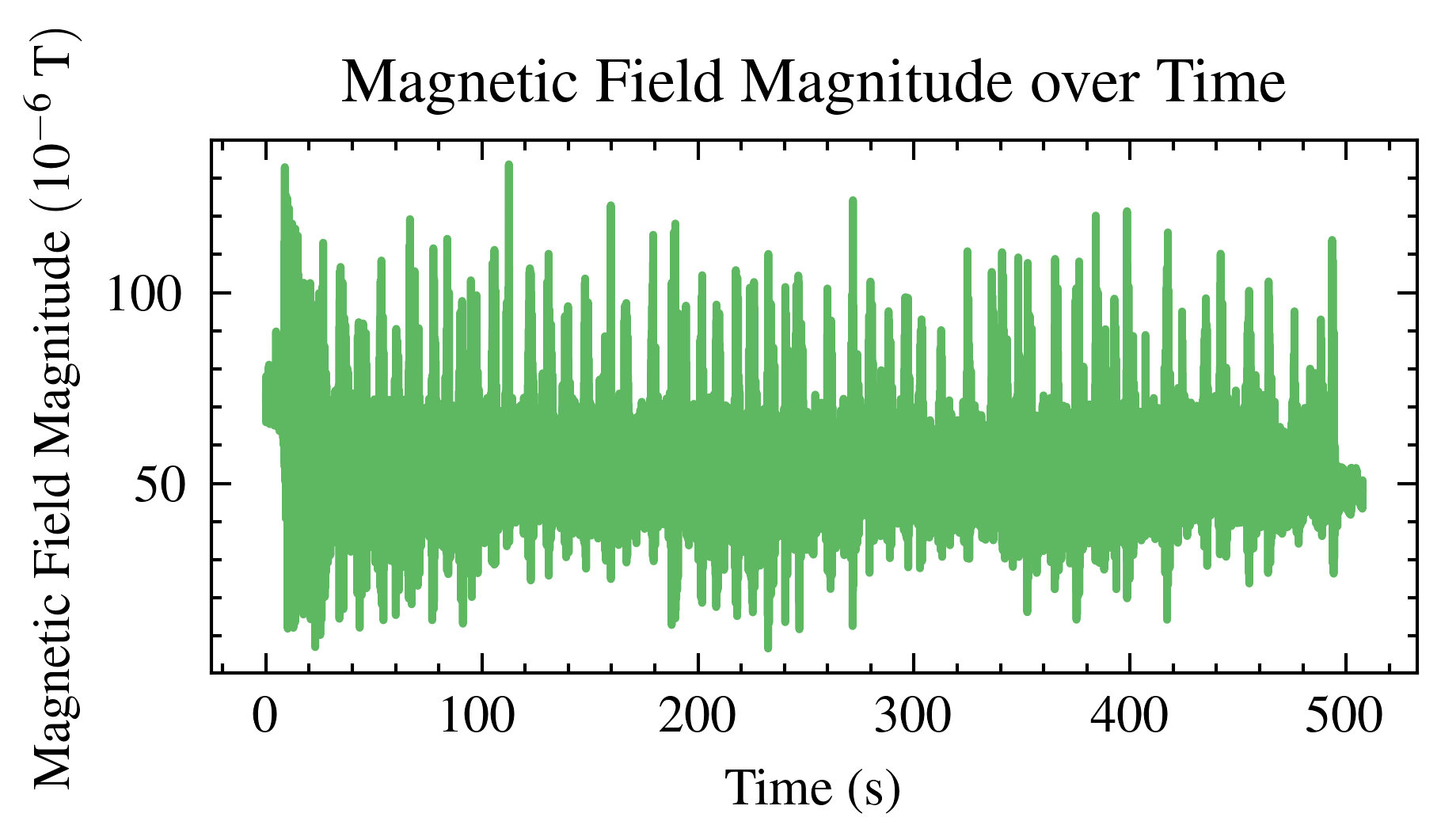 Magnetic Field Magnitude over Time

Magnetic Field Magnitude ($10^{-6}$ T)

100

50

0
100
200
300
400
500

Time (s)